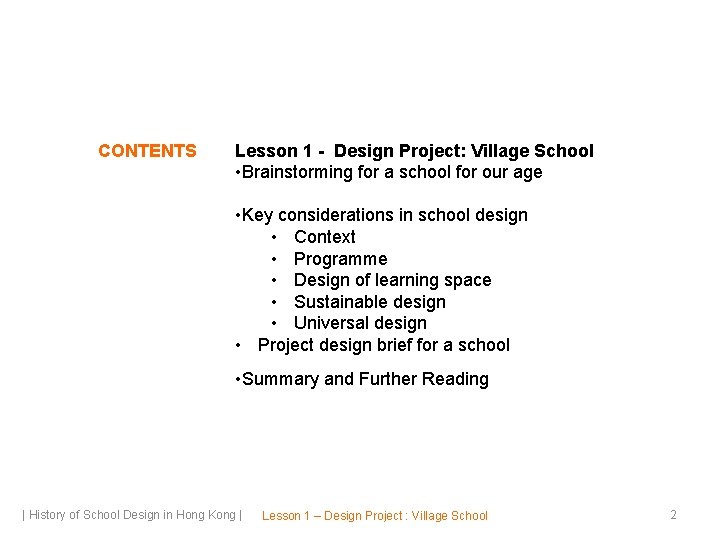 CONTENTS

Lesson 1 - Design Project: Village School
•Brainstorming for a school for our age

•Key considerations in school design
• Context
• Programme
• Design of learning space
• Sustainable design
• Universal design
• Project design brief for a school

•Summary and Further Reading

| History of School Design in Hong Kong | Lesson 1 – Design Project : Village School 2